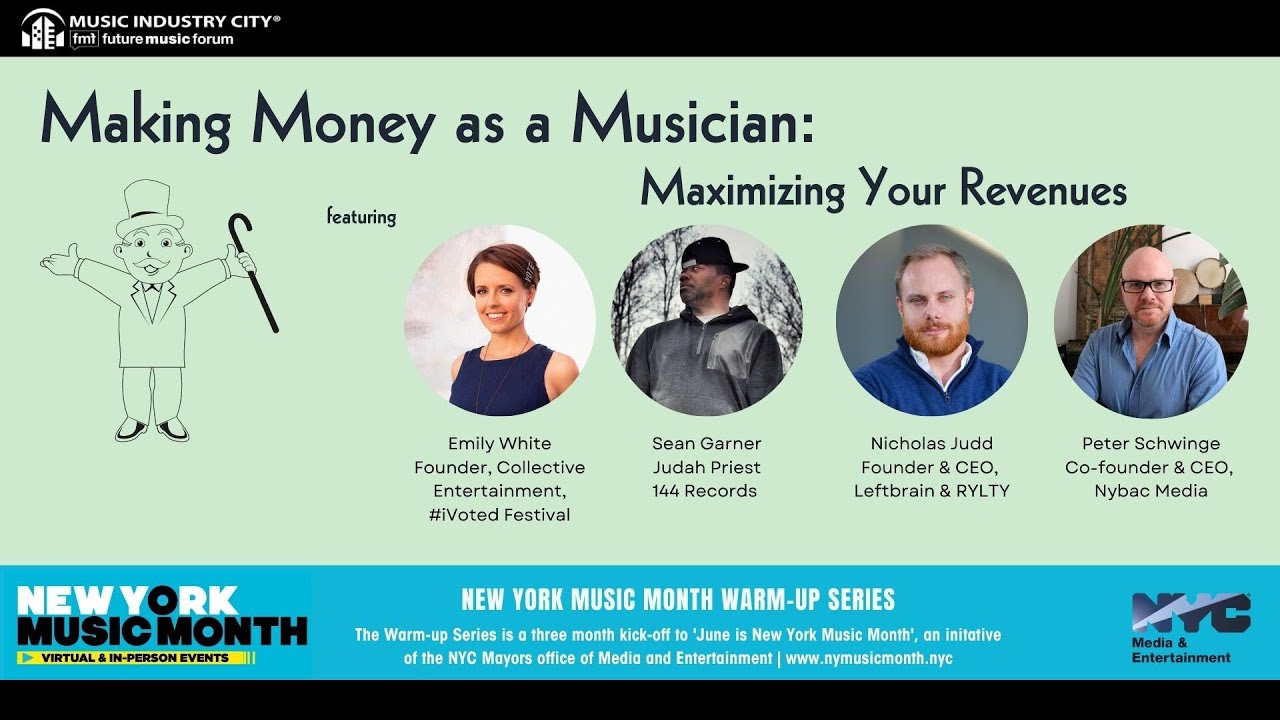 MUSIC INDUSTRY CITY®
fmf future music forum

Making Money as a Musician:

Maximizing Your Revenues

featuring

Emily White
Founder, Collective Entertainment, #iVoted Festival

Sean Garner
Judah Priest
144 Records

Nicholas Judd
Founder & CEO, Leftbrain & RYLTY

Peter Schwinge
Co-founder & CEO, Nybac Media

NEW YORK MUSIC MONTH
VIRTUAL & IN-PERSON EVENTS

NEW YORK MUSIC MONTH WARM-UP SERIES

The Warm-up Series is a three month kick-off to 'June is New York Music Month', an initative of the NYC Mayors office of Media and Entertainment | www.nymusicmonth.nyc

NYC
Media & Entertainment